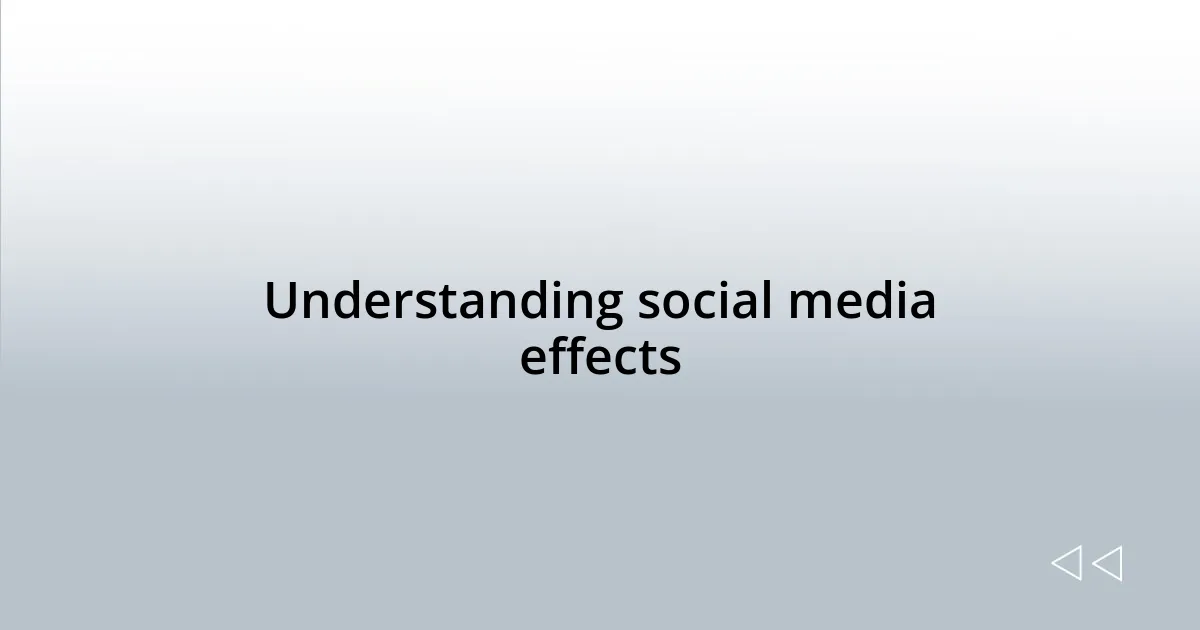 Understanding social media effects